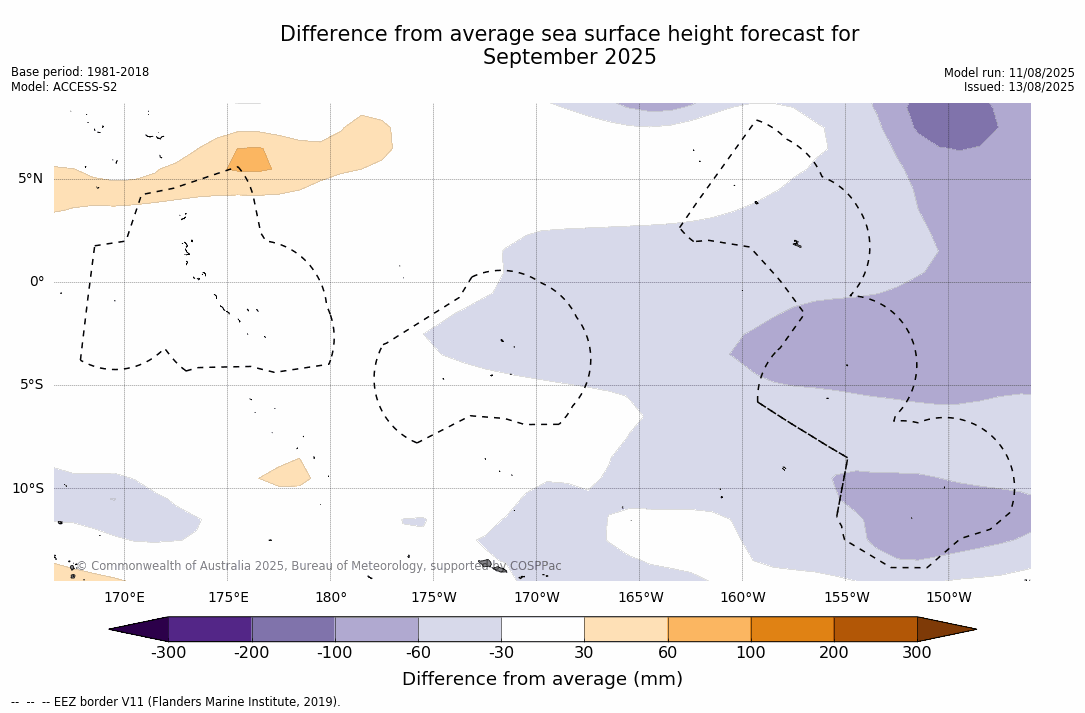 Difference from average sea surface height forecast for September 2025

Base period: 1981-2018
Model: ACCESS-S2

Model run: 11/08/2025
Issued: 13/08/2025

5°N
0°
5°S
10°S

© Commonwealth of Australia 2025, Bureau of Meteorology, supported by COSPPac

170°E 175°E 180° 175°W 170°W 165°W 160°W 155°W 150°W

-300 -200 -100 -60 -30 30 60 100 200 300

Difference from average (mm)

-- -- -- EEZ border V11 (Flanders Marine Institute, 2019).